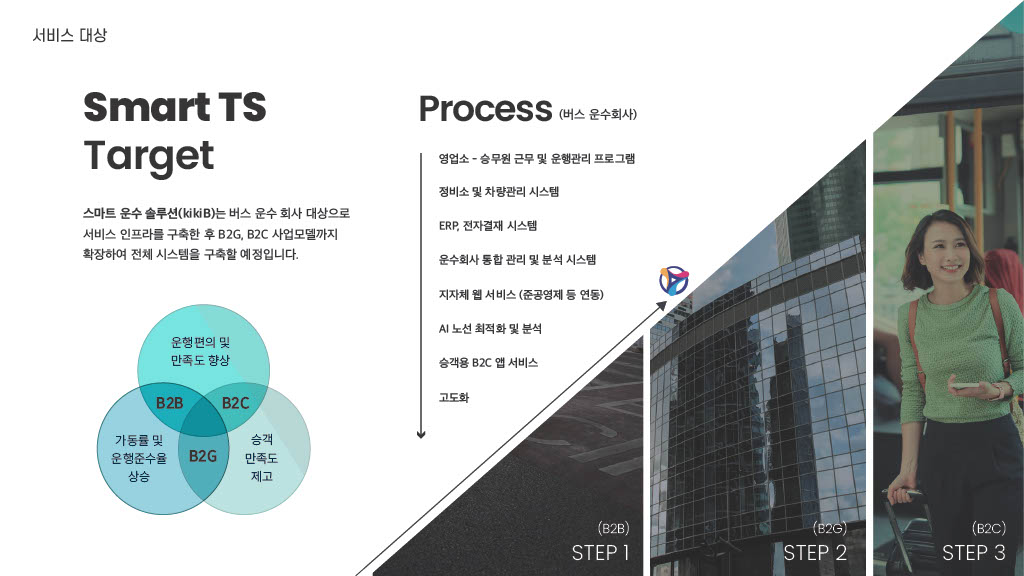 서비스 대상

Smart TS Target

스마트 운수 솔루션(kikiB)는 버스 운수 회사 대상으로 서비스 인프라를 구축한 후 B2G, B2C 사업모델까지 확장하여 전체 시스템을 구축할 예정입니다.

운행편의 및 만족도 향상

B2B

B2C

가동률 및 운행준수율 상승

B2G

승객 만족도 제고

Process (버스 운수회사)

영업소 - 승무원 근무 및 운행관리 프로그램

정비소 및 차량관리 시스템

ERP, 전자결재 시스템

운수회사 통합 관리 및 분석 시스템

지자체 웹 서비스 (준공영제 등 연동)

AI 노선 최적화 및 분석

승객용 B2C 앱 서비스

고도화

(B2B)
STEP 1

(B2G)
STEP 2

(B2C)
STEP 3